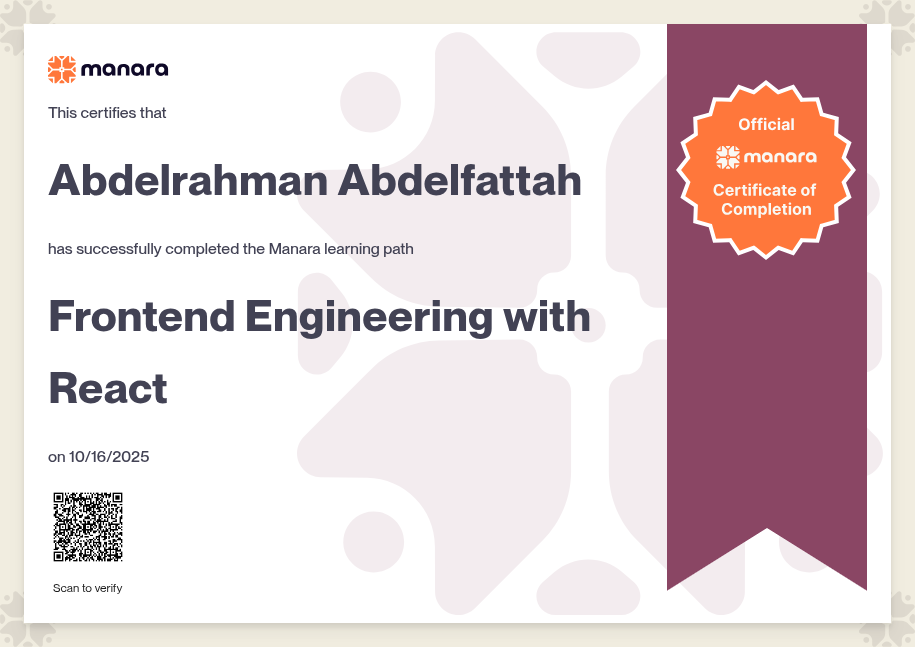 manara

This certifies that

Abdelrahman Abdelfattah

has successfully completed the Manara learning path

Frontend Engineering with React

on 10/16/2025

Scan to verify

Official
manara
Certificate of Completion